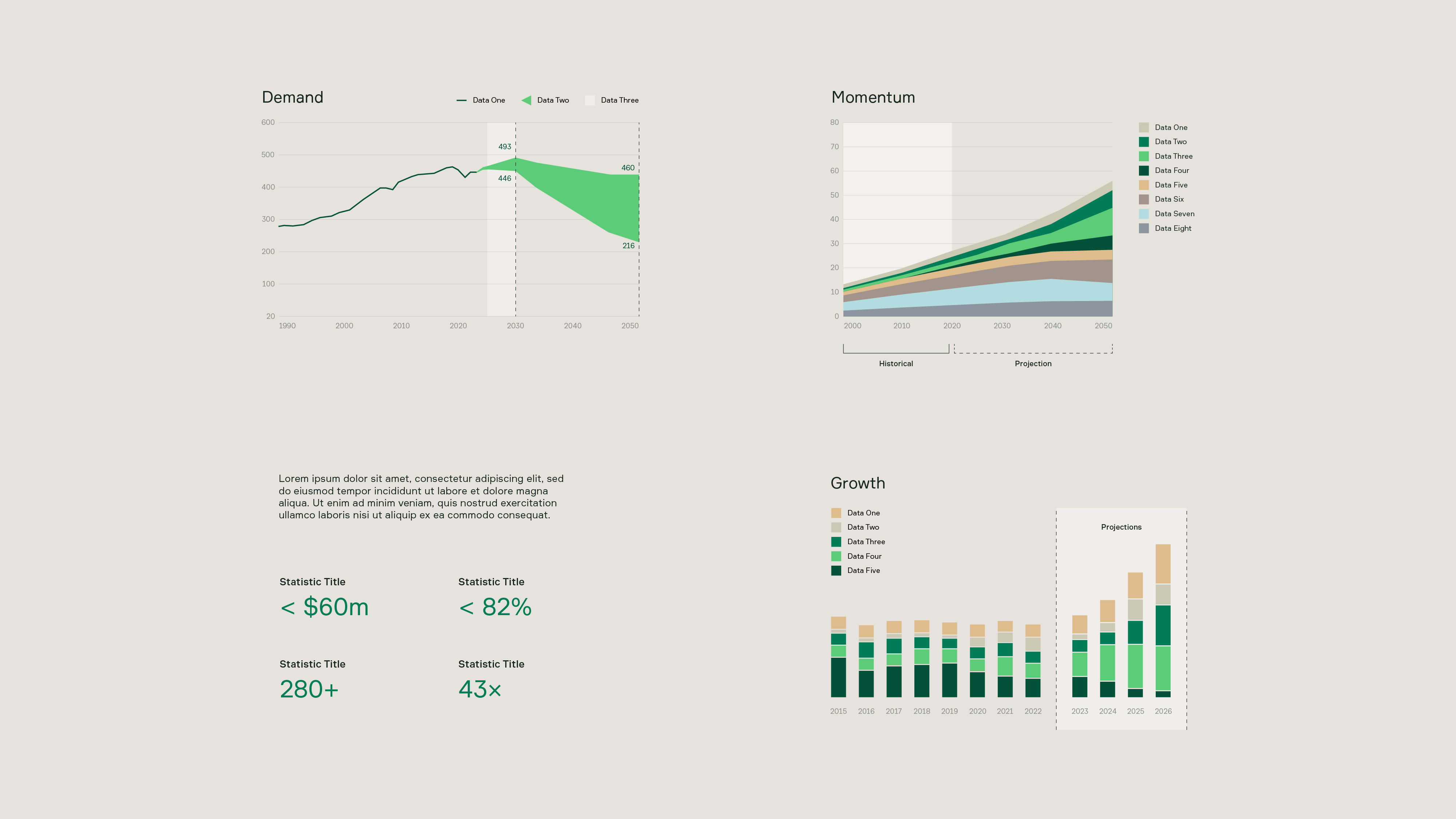 Demand

Data One Data Two Data Three

600
500
400
300
200
100
20

493
446
460
216

1990 2000 2010 2020 2030 2040 2050

Momentum

80
70
60
50
40
30
20
10
0

2000 2010 2020 2030 2040 2050

Historical Projection

Data One
Data Two
Data Three
Data Four
Data Five
Data Six
Data Seven
Data Eight

Lorem ipsum dolor sit amet, consectetur adipiscing elit, sed do eiusmod tempor incididunt ut labore et dolore magna aliqua. Ut enim ad minim veniam, quis nostrud exercitation ullamco laboris nisi ut aliquip ex ea commodo consequat.

Statistic Title
< $60m

Statistic Title
< 82%

Statistic Title
280+

Statistic Title
43×

Growth

Data One
Data Two
Data Three
Data Four
Data Five

Projections

2015 2016 2017 2018 2019 2020 2021 2022 2023 2024 2025 2026